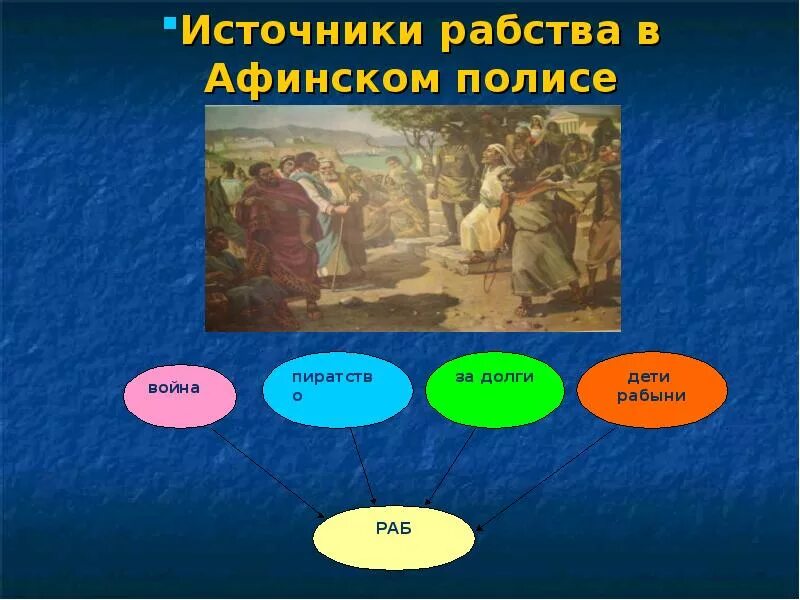 Источники рабства в Афинском полисе

война

пиратство

за долги

дети рабыни

РАБ